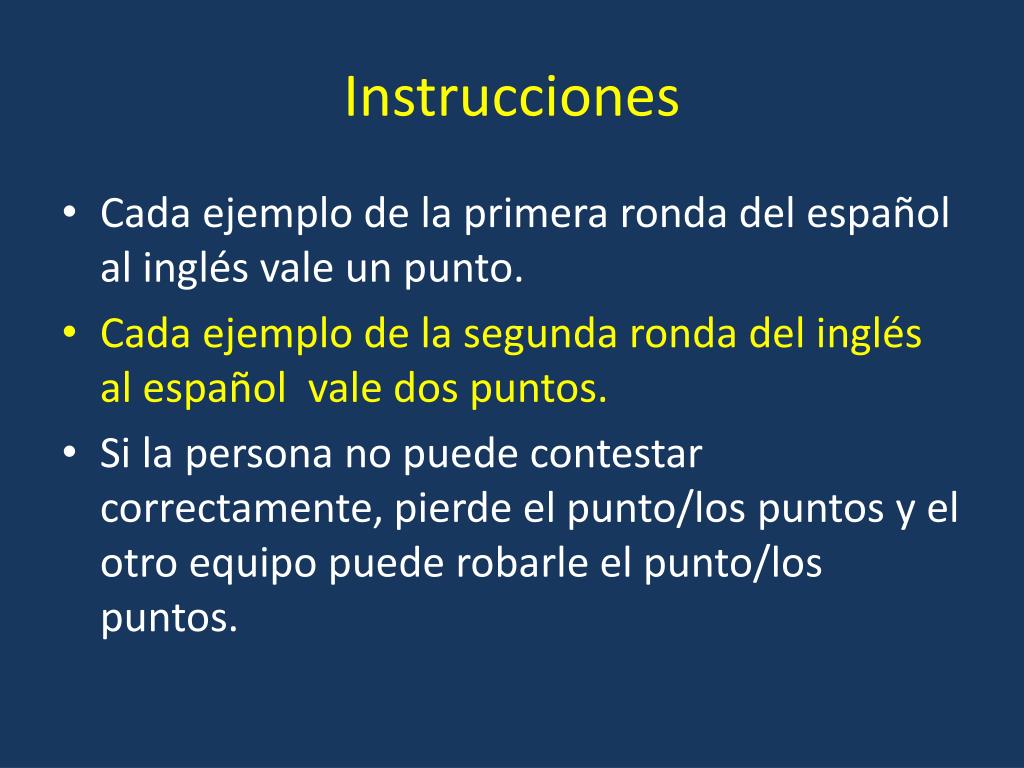 Instrucciones

• Cada ejemplo de la primera ronda del español al inglés vale un punto.
• Cada ejemplo de la segunda ronda del inglés al español  vale dos puntos.
• Si la persona no puede contestar correctamente, pierde el punto/los puntos y el otro equipo puede robarle el punto/los puntos.